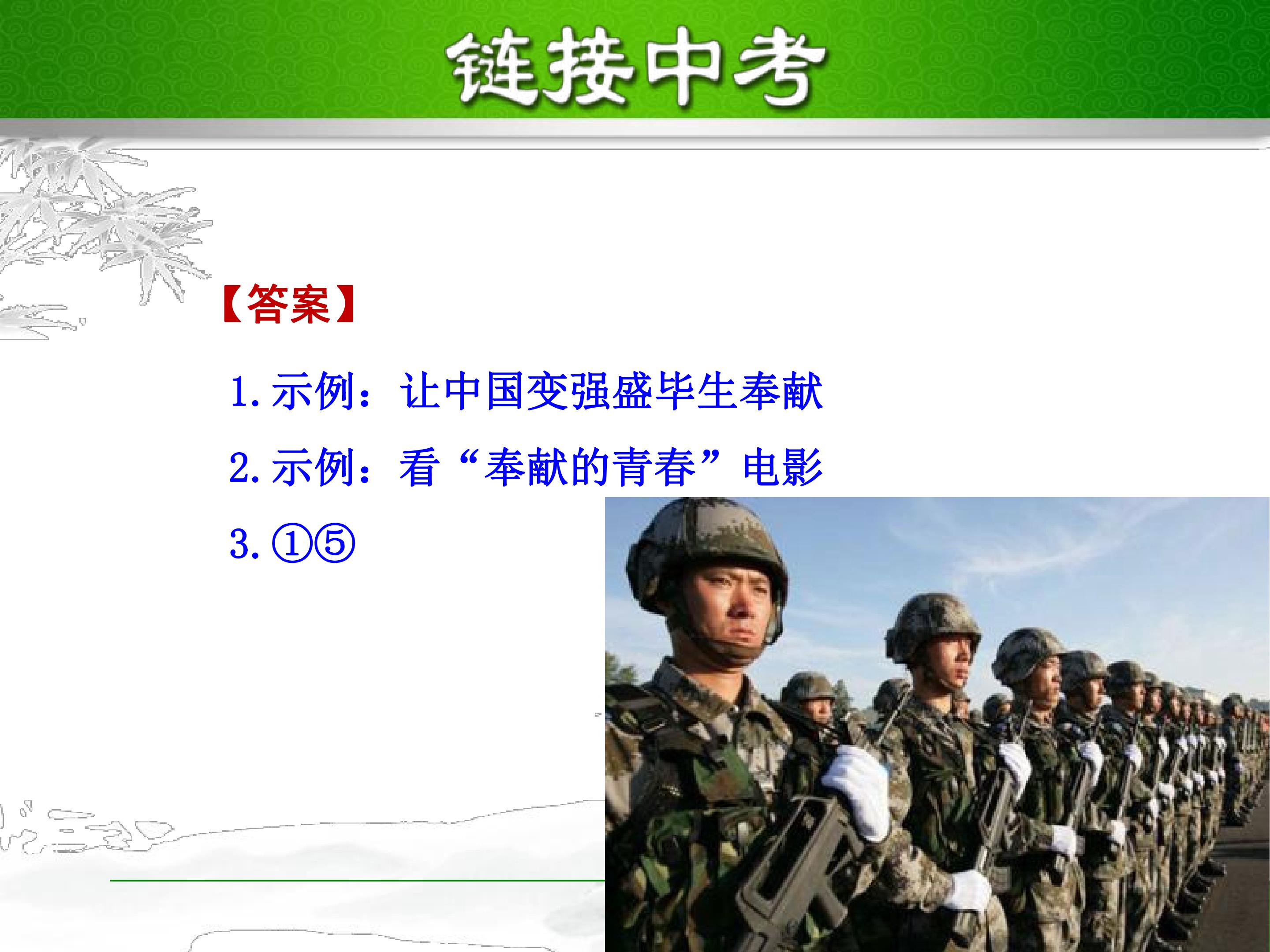 链接中考

【答案】

1.示例：让中国变强盛毕生奉献

2.示例：看“奉献的青春”电影

3.①⑤